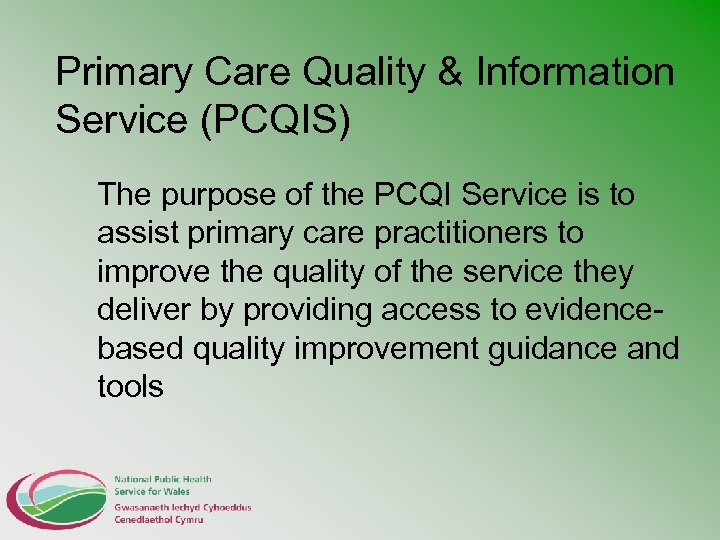 Primary Care Quality & Information Service (PCQIS)

The purpose of the PCQI Service is to assist primary care practitioners to improve the quality of the service they deliver by providing access to evidence-based quality improvement guidance and tools

National Public Health Service for Wales
Gwasanaeth Iechyd Cyhoeddus Cenedlaethol Cymru